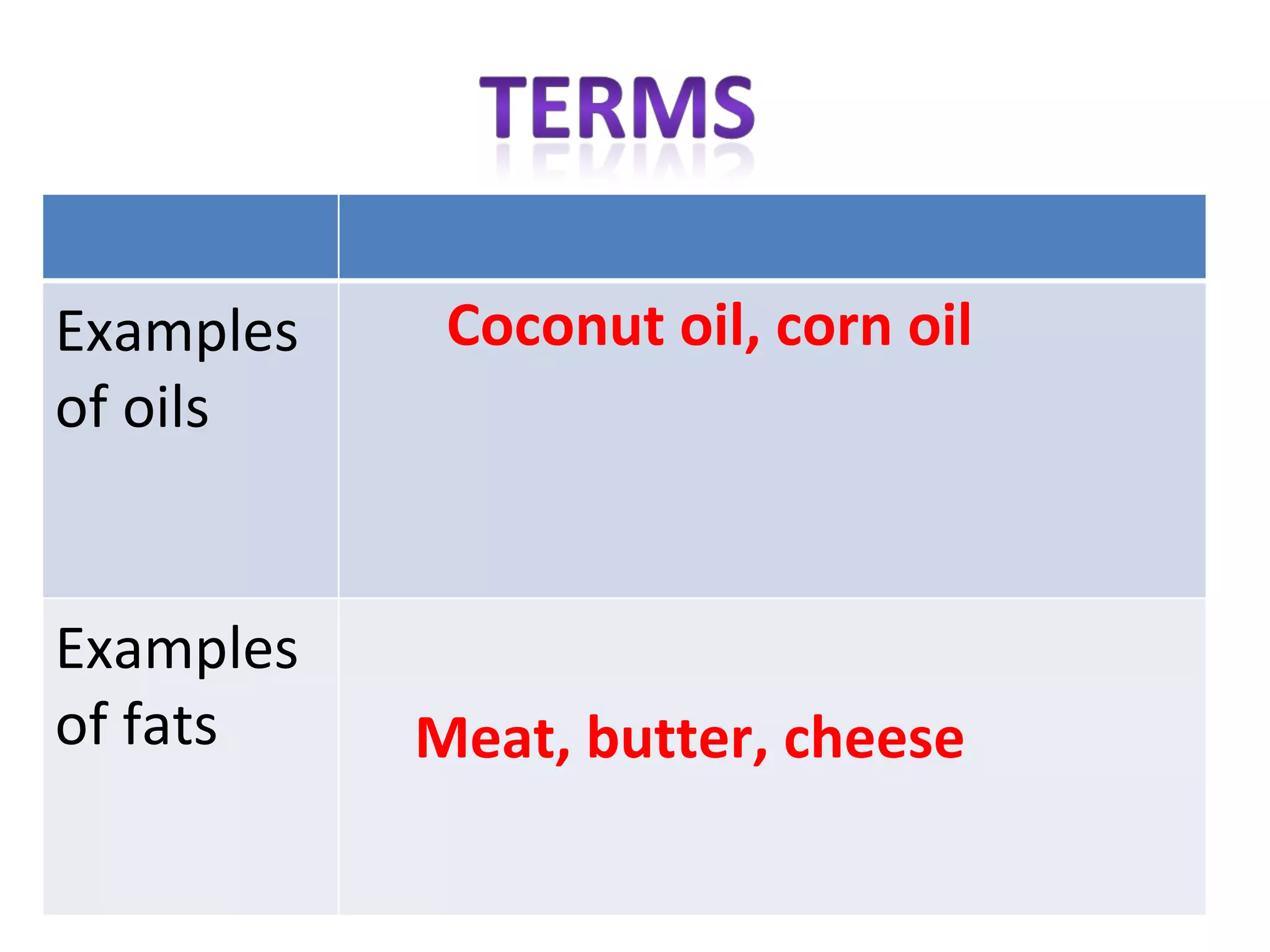 TERMS

| | |
|---|---|
| Examples of oils | Coconut oil, corn oil |
| Examples of fats | Meat, butter, cheese |